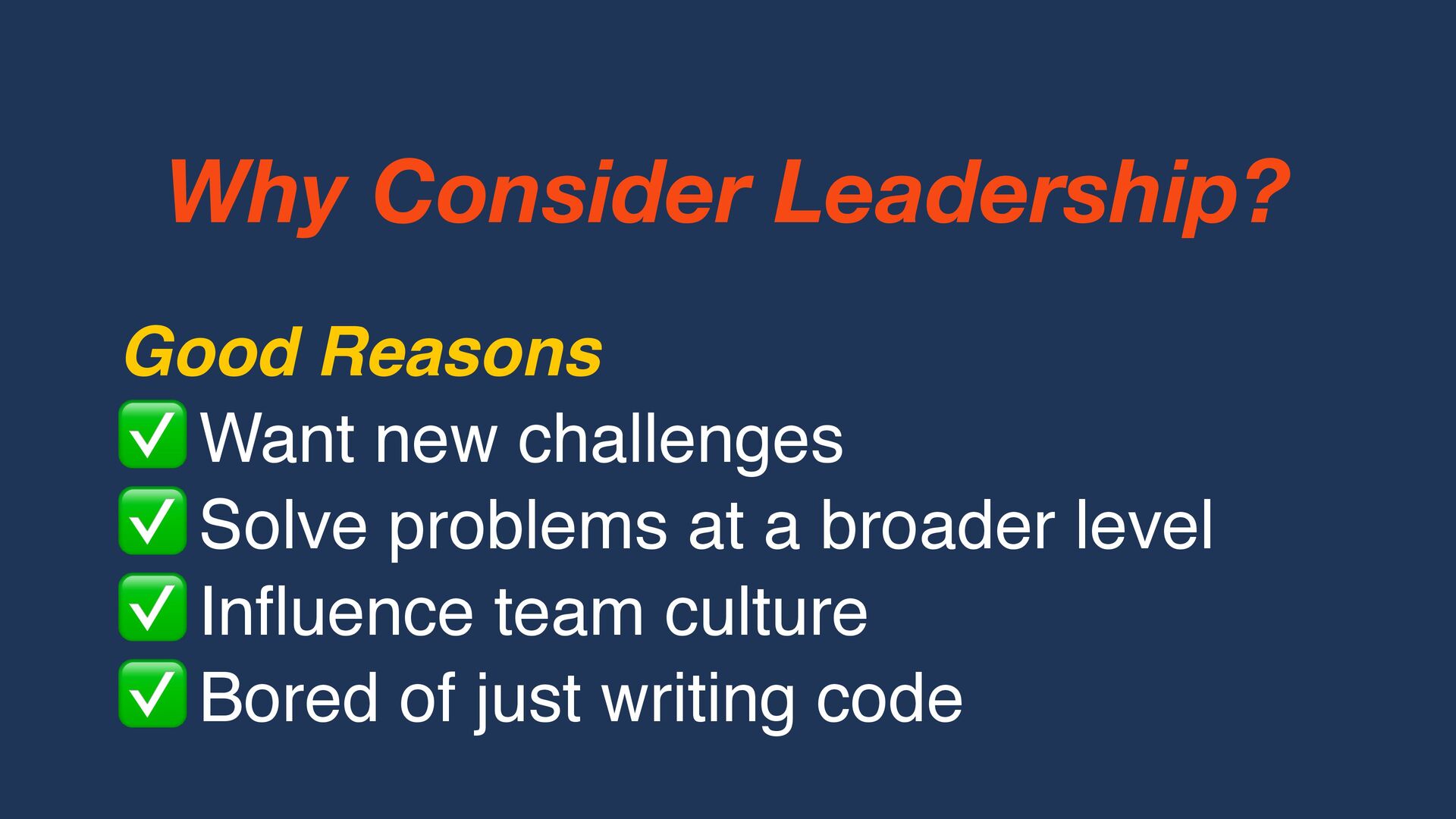 Why Consider Leadership?

Good Reasons
✅ Want new challenges
✅ Solve problems at a broader level
✅ Influence team culture
✅ Bored of just writing code